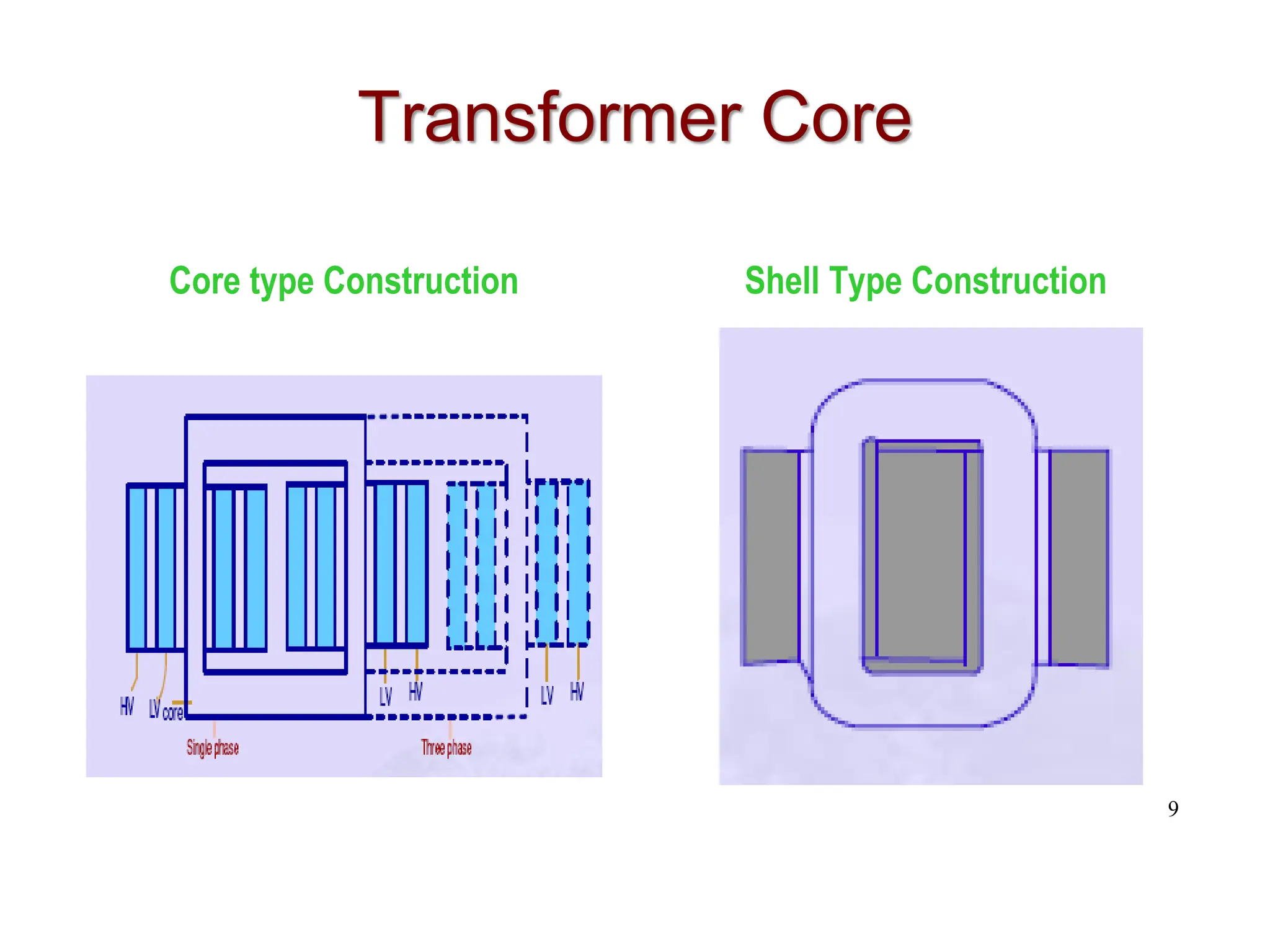 Transformer Core

Core type Construction

Shell Type Construction

HV LV core LV HV LV HV

Single phase Three phase

9